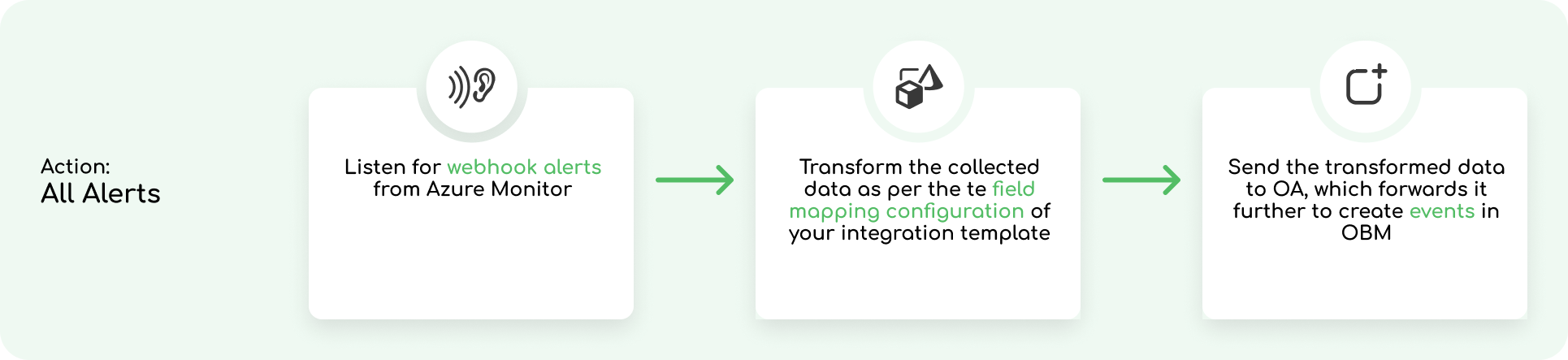 Action:
All Alerts

Listen for webhook alerts from Azure Monitor

Transform the collected data as per the te field mapping configuration of your integration template

Send the transformed data to OA, which forwards it further to create events in OBM